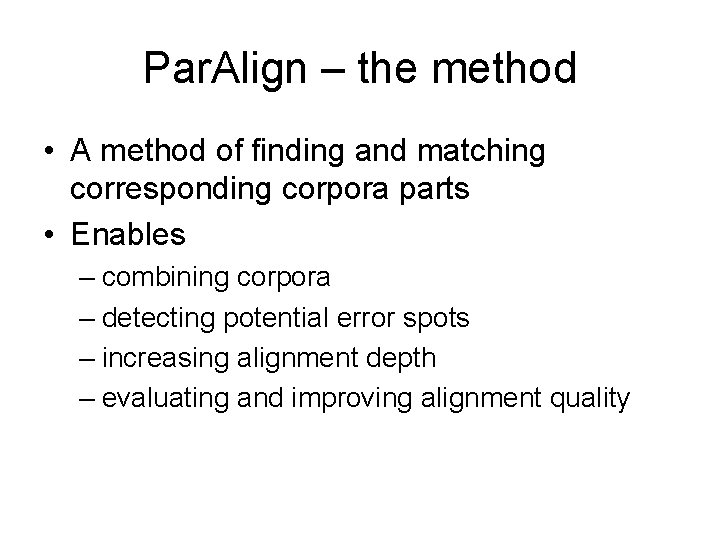 ParAlign – the method

• A method of finding and matching corresponding corpora parts
• Enables
– combining corpora
– detecting potential error spots
– increasing alignment depth
– evaluating and improving alignment quality